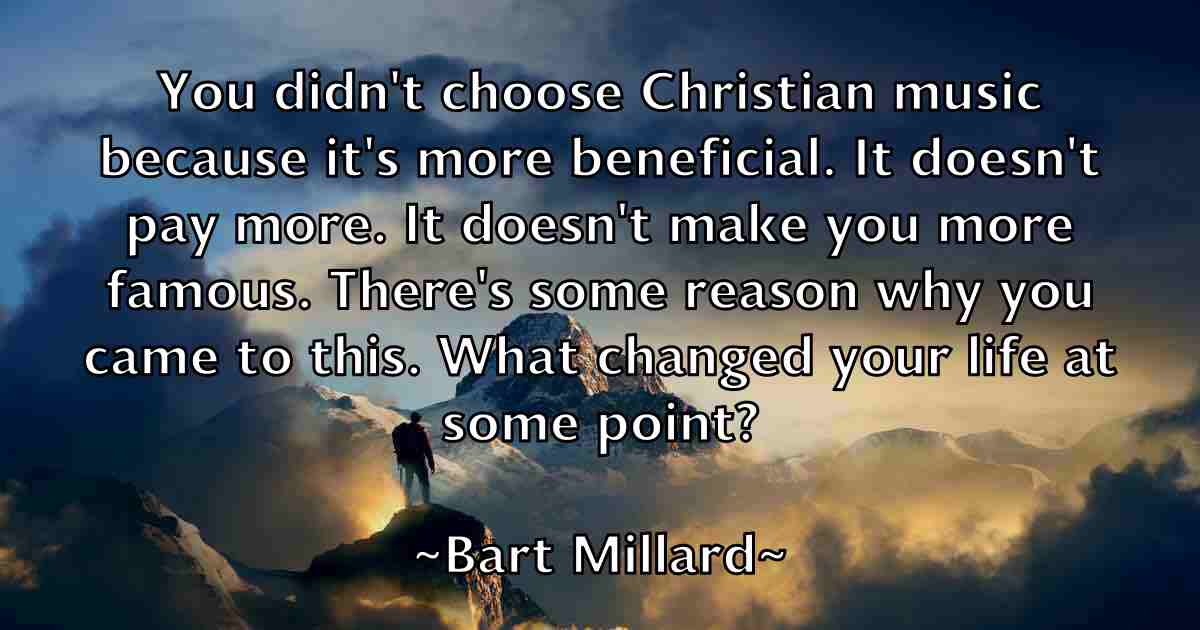 You didn't choose Christian music because it's more beneficial. It doesn't pay more. It doesn't make you more famous. There's some reason why you came to this. What changed your life at some point?

~Bart Millard~